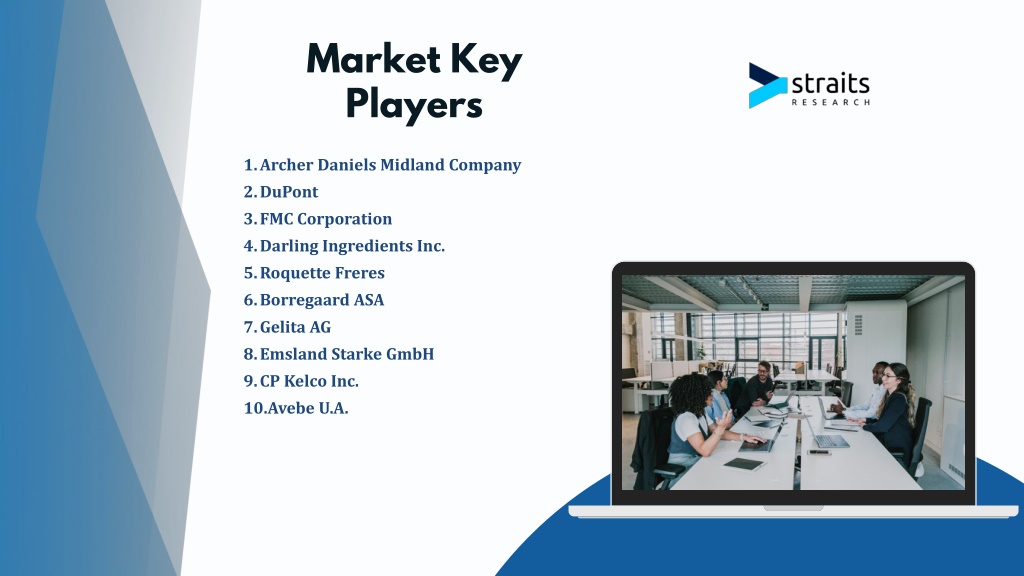 Market Key Players

straits
RESEARCH

1. Archer Daniels Midland Company
2. DuPont
3. FMC Corporation
4. Darling Ingredients Inc.
5. Roquette Freres
6. Borregaard ASA
7. Gelita AG
8. Emsland Starke GmbH
9. CP Kelco Inc.
10. Avebe U.A.